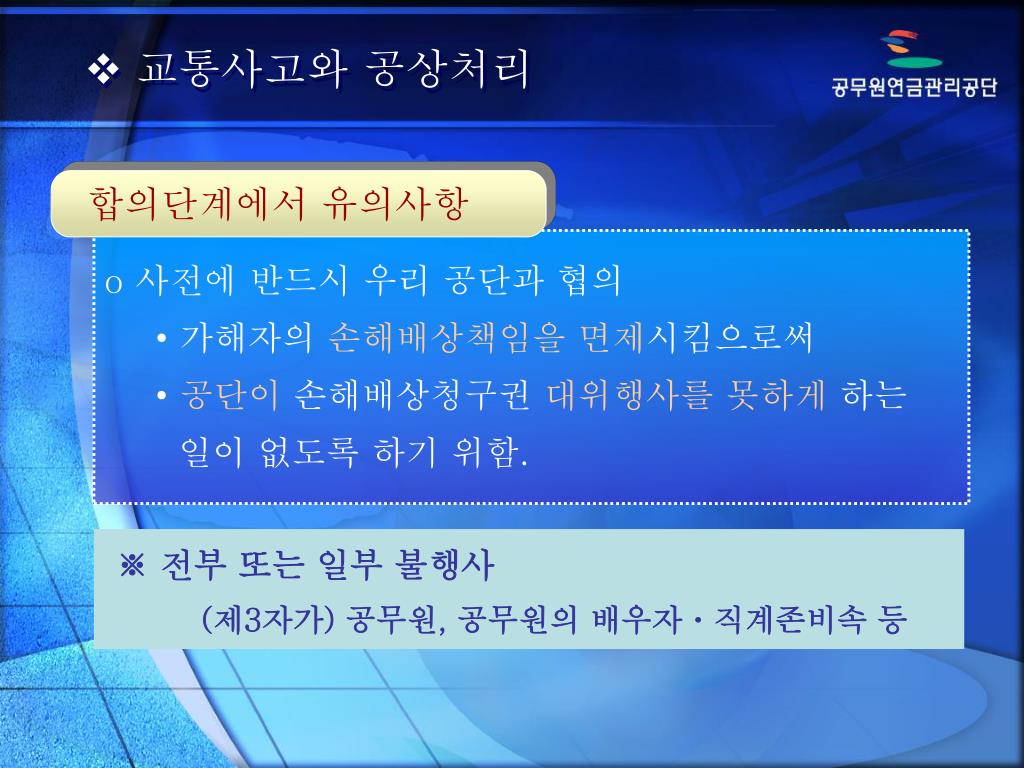 ❖ 교통사고와 공상처리

공무원연금관리공단

합의단계에서 유의사항

o 사전에 반드시 우리 공단과 협의

• 가해자의 손해배상책임을 면제시킴으로써

• 공단이 손해배상청구권 대위행사를 못하게 하는 일이 없도록 하기 위함.

※ 전부 또는 일부 불행사

(제3자가) 공무원, 공무원의 배우자 · 직계존비속 등